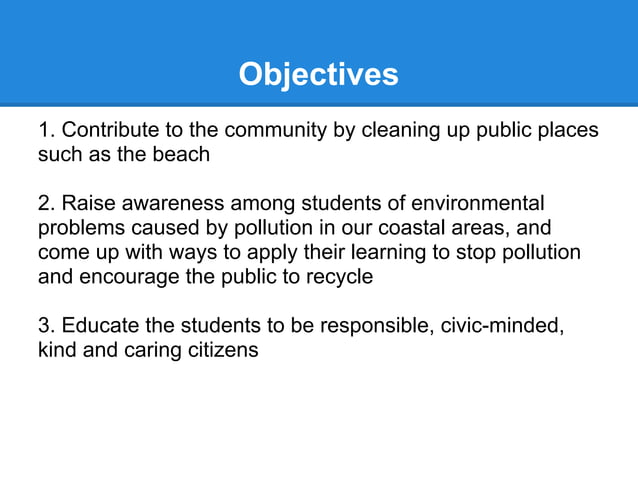 Objectives

1. Contribute to the community by cleaning up public places such as the beach

2. Raise awareness among students of environmental problems caused by pollution in our coastal areas, and come up with ways to apply their learning to stop pollution and encourage the public to recycle

3. Educate the students to be responsible, civic-minded, kind and caring citizens